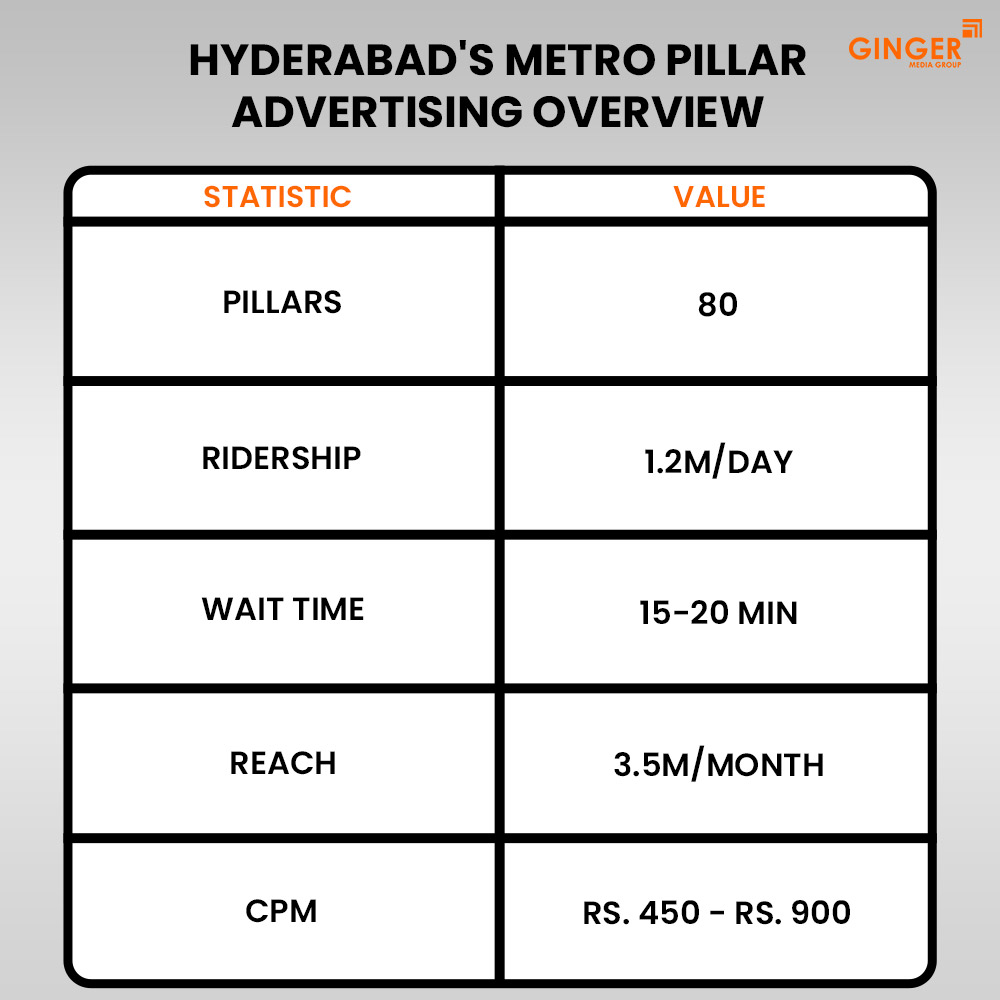 HYDERABAD'S METRO PILLAR ADVERTISING OVERVIEW

GINGER
MEDIA GROUP

| STATISTIC | VALUE |
|---|---|
| PILLARS | 80 |
| RIDERSHIP | 1.2M/DAY |
| WAIT TIME | 15-20 MIN |
| REACH | 3.5M/MONTH |
| CPM | RS. 450 - RS. 900 |